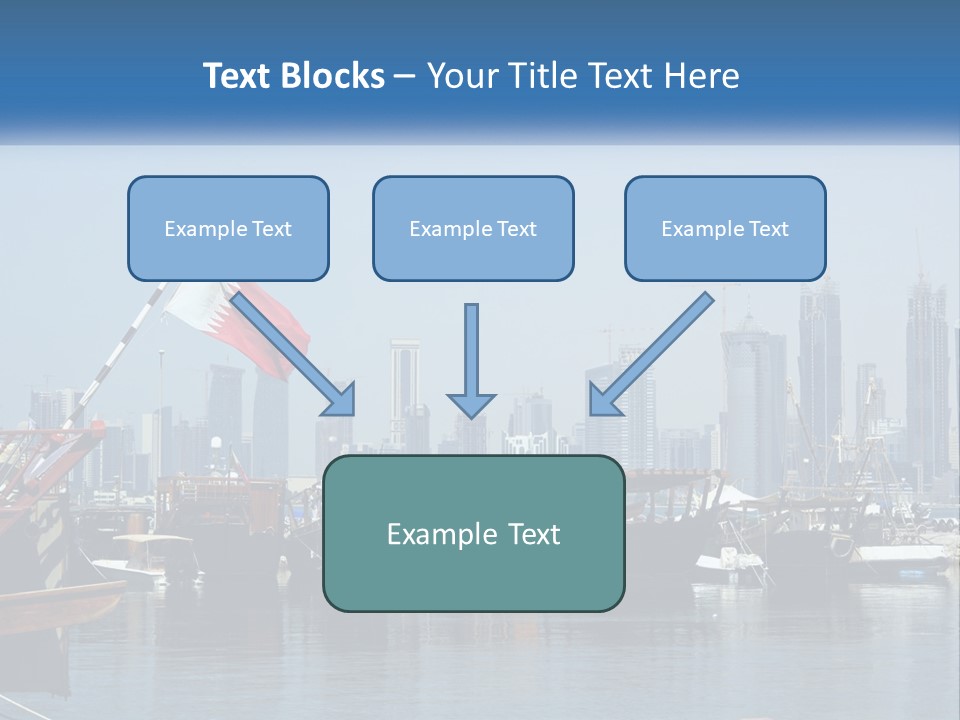 Text Blocks – Your Title Text Here

Example Text

Example Text

Example Text

Example Text